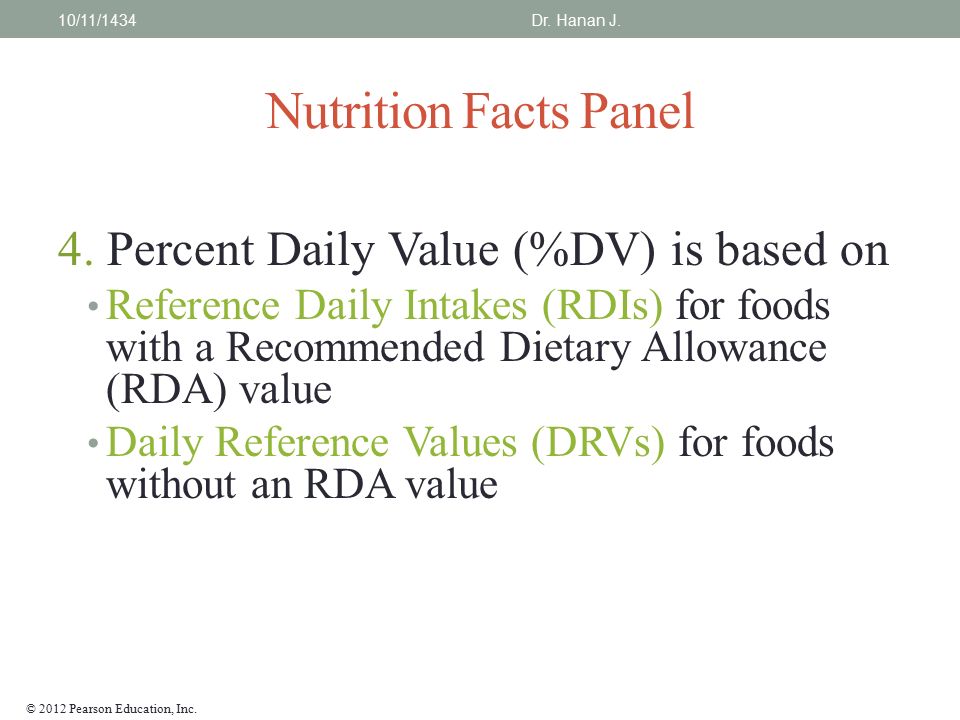 10/11/1434 Dr. Hanan J.

Nutrition Facts Panel

4. Percent Daily Value (%DV) is based on

• Reference Daily Intakes (RDIs) for foods with a Recommended Dietary Allowance (RDA) value

• Daily Reference Values (DRVs) for foods without an RDA value

© 2012 Pearson Education, Inc.